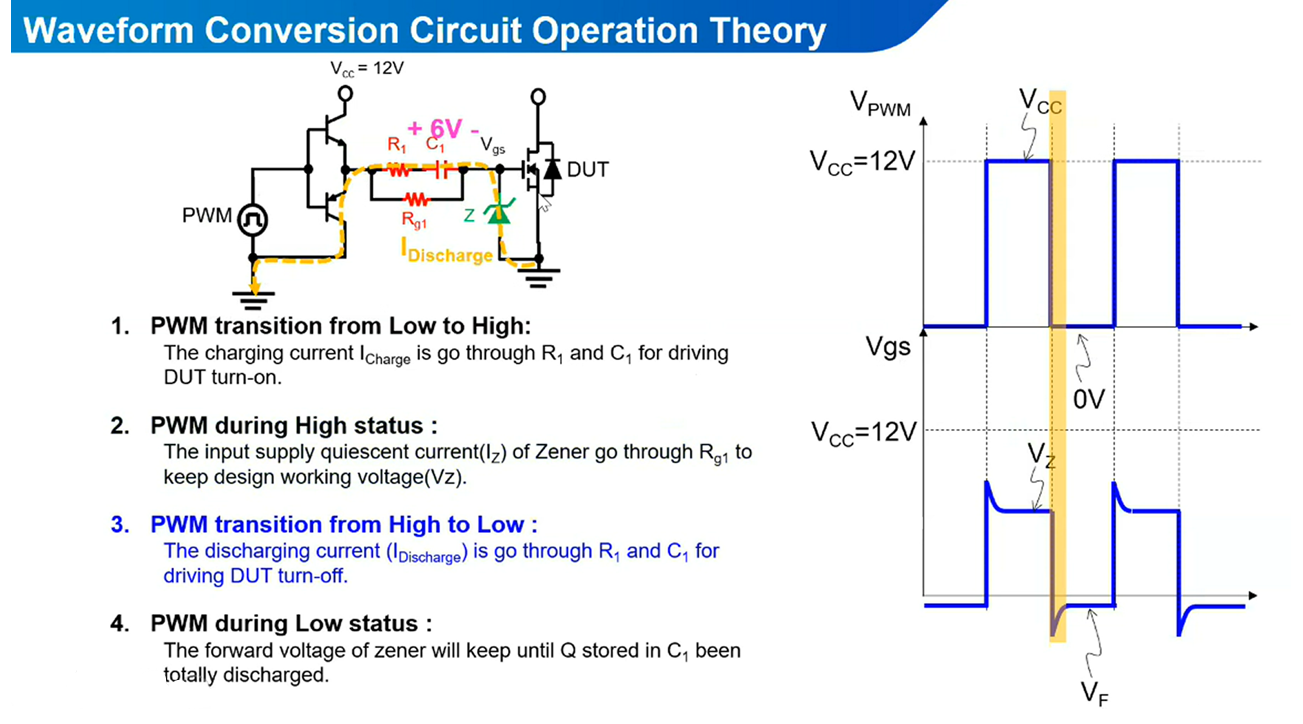 Waveform Conversion Circuit Operation Theory

$V_{cc}$ = 12V

+ 6V -

$R_1$ $C_1$ $V_{gs}$

DUT

PWM

$R_{g1}$

Z

$I_{Discharge}$

1. PWM transition from Low to High:
The charging current $I_{Charge}$ is go through $R_1$ and $C_1$ for driving DUT turn-on.

2. PWM during High status :
The input supply quiescent current($I_Z$) of Zener go through $R_{g1}$ to keep design working voltage(Vz).

3. PWM transition from High to Low :
The discharging current ($I_{Discharge}$) is go through $R_1$ and $C_1$ for driving DUT turn-off.

4. PWM during Low status :
The forward voltage of zener will keep until Q stored in $C_1$ been totally discharged.

$V_{PWM}$

$V_{CC}$

$V_{CC}$=12V

Vgs

0V

$V_{CC}$=12V

$V_Z$

$V_F$